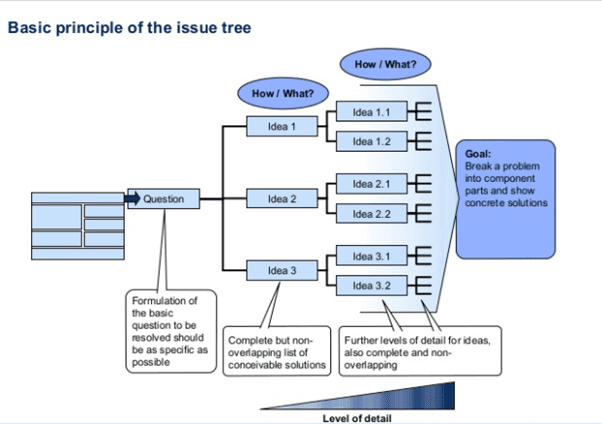 Basic principle of the issue tree

How / What?

How / What?

Question

Idea 1

Idea 2

Idea 3

Idea 1.1

Idea 1.2

Idea 2.1

Idea 2.2

Idea 3.1

Idea 3.2

Goal:
Break a problem into component parts and show concrete solutions

Formulation of the basic question to be resolved should be as specific as possible

Complete but non-overlapping list of conceivable solutions

Further levels of detail for ideas, also complete and non-overlapping

Level of detail